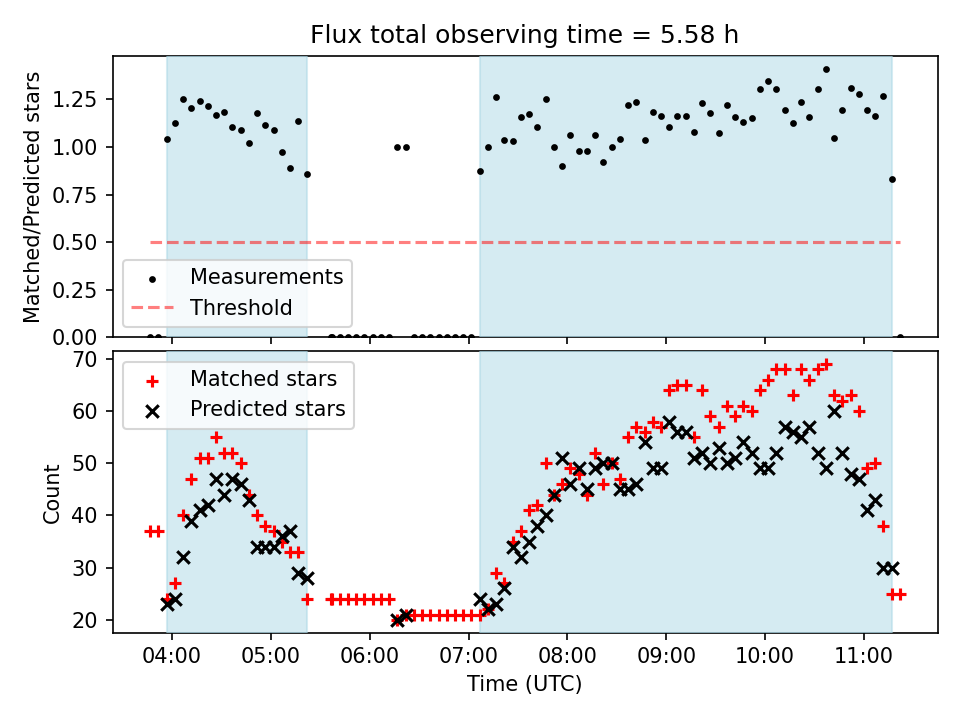 Flux total observing time = 5.58 h

Matched/Predicted stars

1.25
1.00
0.75
0.50
0.25
0.00

Measurements
Threshold

Count

70
60
50
40
30
20

Matched stars
Predicted stars

04:00 05:00 06:00 07:00 08:00 09:00 10:00 11:00

Time (UTC)